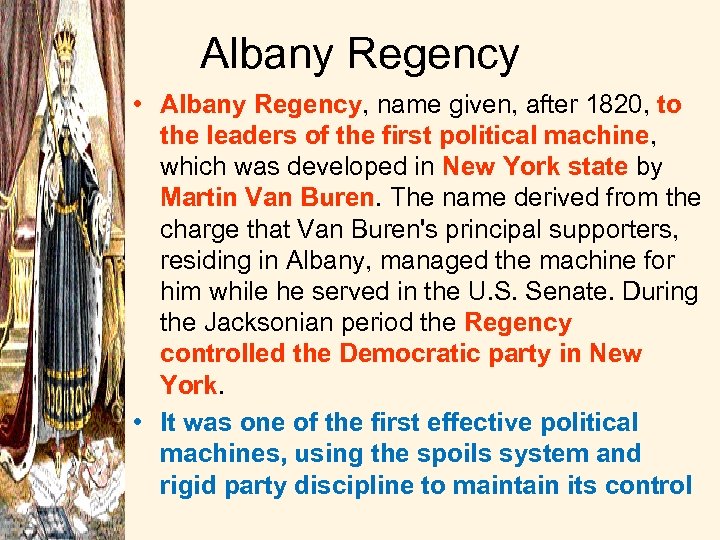 Albany Regency

• Albany Regency, name given, after 1820, to the leaders of the first political machine, which was developed in New York state by Martin Van Buren. The name derived from the charge that Van Buren's principal supporters, residing in Albany, managed the machine for him while he served in the U.S. Senate. During the Jacksonian period the Regency controlled the Democratic party in New York.

• It was one of the first effective political machines, using the spoils system and rigid party discipline to maintain its control